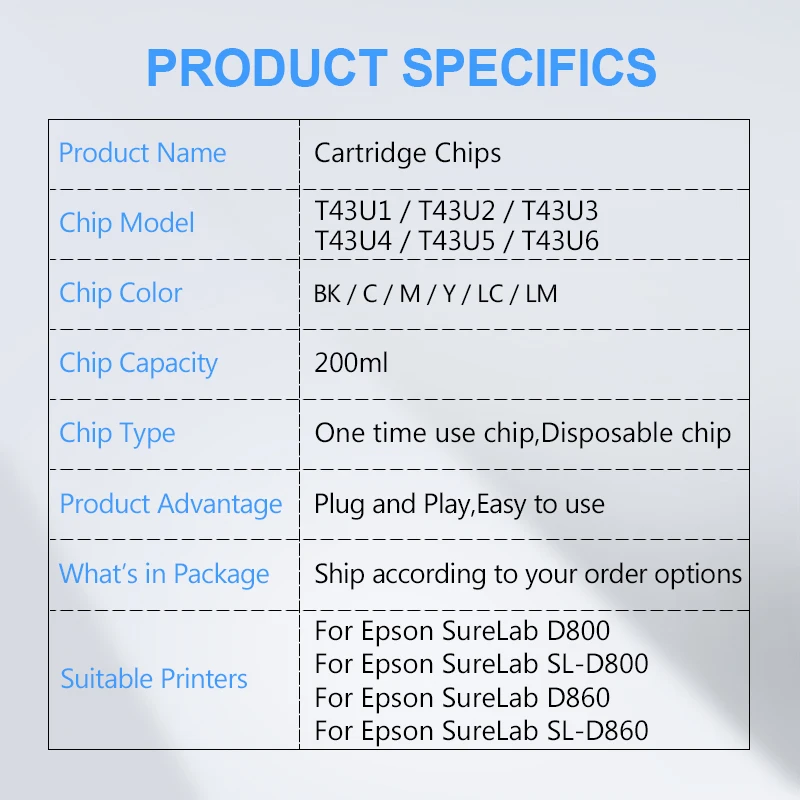 PRODUCT SPECIFICS

| Product Name | Cartridge Chips |
|---|---|
| Chip Model | T43U1 / T43U2 / T43U3 T43U4 / T43U5 / T43U6 |
| Chip Color | BK / C / M / Y / LC / LM |
| Chip Capacity | 200ml |
| Chip Type | One time use chip,Disposable chip |
| Product Advantage | Plug and Play,Easy to use |
| What's in Package | Ship according to your order options |
| Suitable Printers | For Epson SureLab D800 For Epson SureLab SL-D800 For Epson SureLab D860 For Epson SureLab SL-D860 |